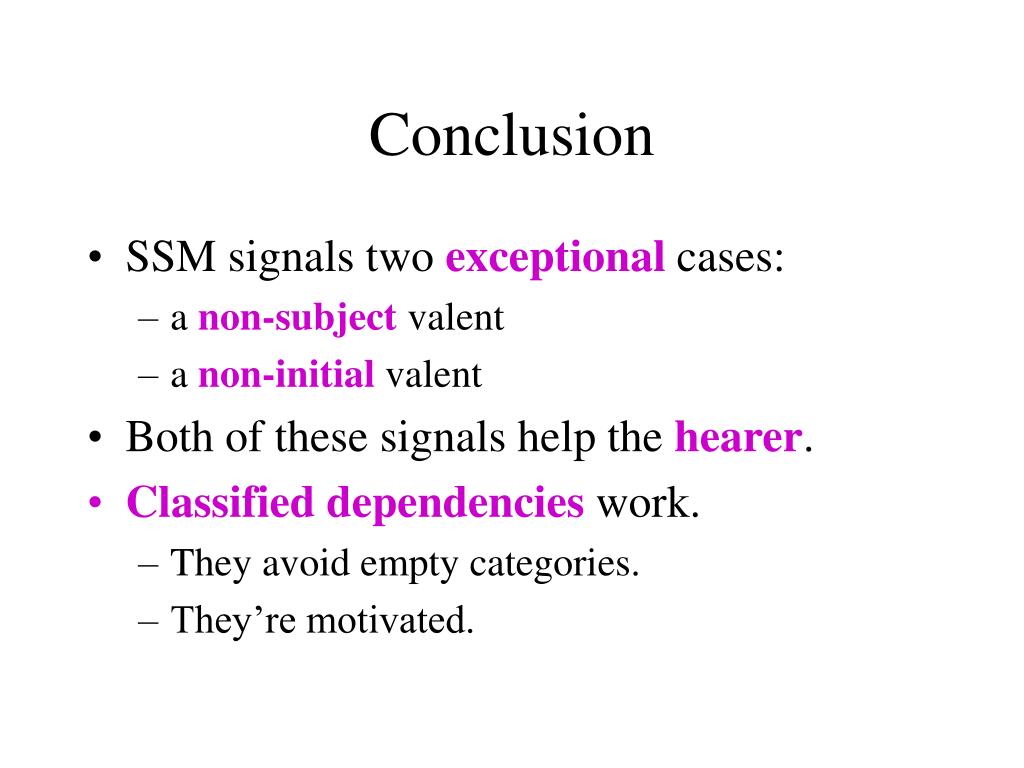 Conclusion

• SSM signals two exceptional cases:
– a non-subject valent
– a non-initial valent
• Both of these signals help the hearer.
• Classified dependencies work.
– They avoid empty categories.
– They’re motivated.